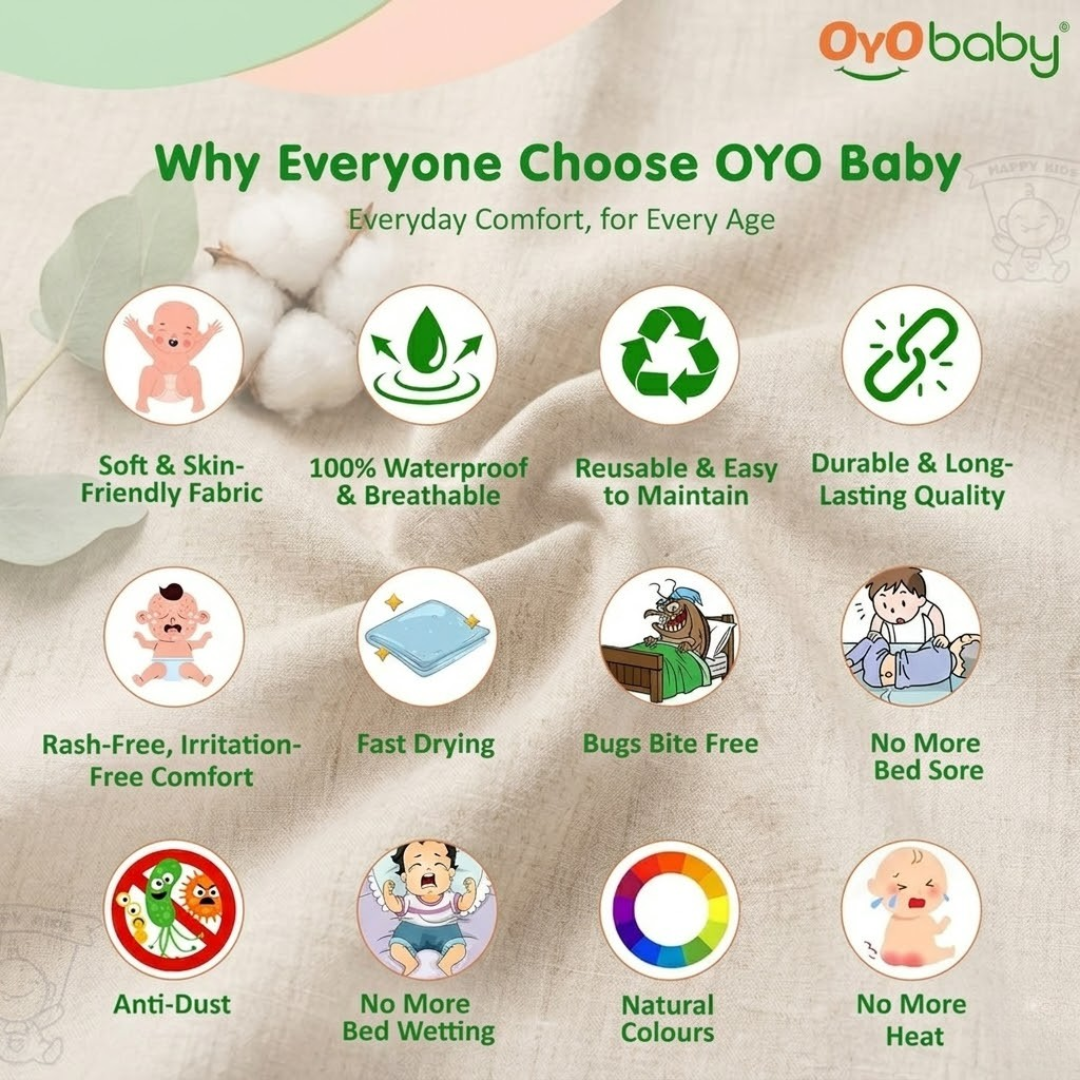 OYO baby®

Why Everyone Choose OYO Baby

Everyday Comfort, for Every Age

HAPPY KIDS

Soft & Skin-Friendly Fabric

100% Waterproof & Breathable

Reusable & Easy to Maintain

Durable & Long-Lasting Quality

Rash-Free, Irritation-Free Comfort

Fast Drying

Bugs Bite Free

No More Bed Sore

Anti-Dust

No More Bed Wetting

Natural Colours

No More Heat